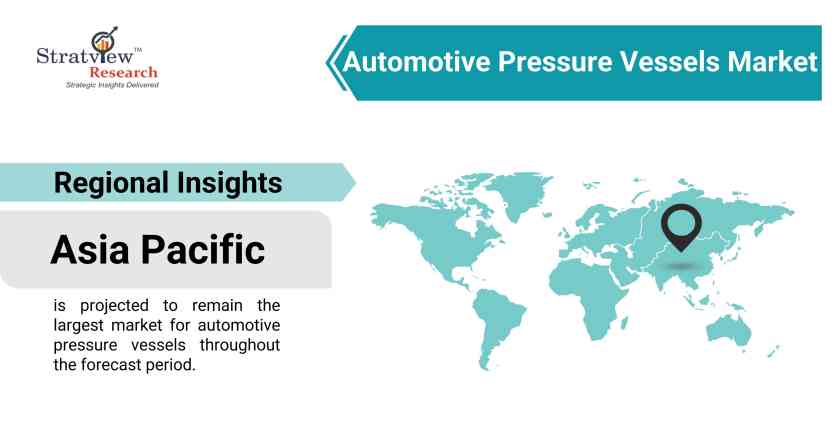 Stratview™
Research
Strategic Insights Delivered

Automotive Pressure Vessels Market

Regional Insights

Asia Pacific

is projected to remain the largest market for automotive pressure vessels throughout the forecast period.